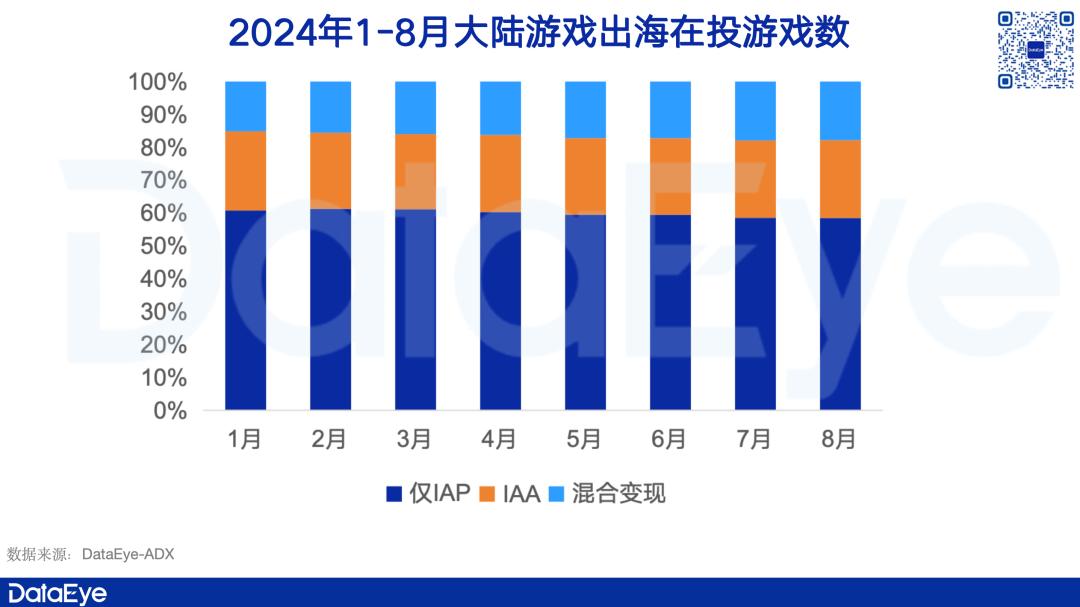 2024年1-8月大陆游戏出海在投游戏数

DataEye

100%
90%
80%
70%
60%
50%
40%
30%
20%
10%
0%

1月 2月 3月 4月 5月 6月 7月 8月

仅IAP IAA 混合变现

数据来源：DataEye-ADX

DataEye